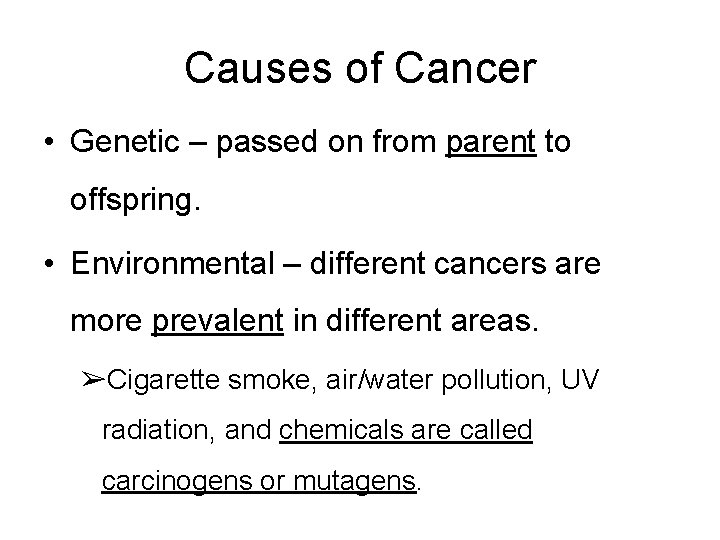 Causes of Cancer

• Genetic – passed on from parent to offspring.

• Environmental – different cancers are more prevalent in different areas.

➢Cigarette smoke, air/water pollution, UV radiation, and chemicals are called carcinogens or mutagens.